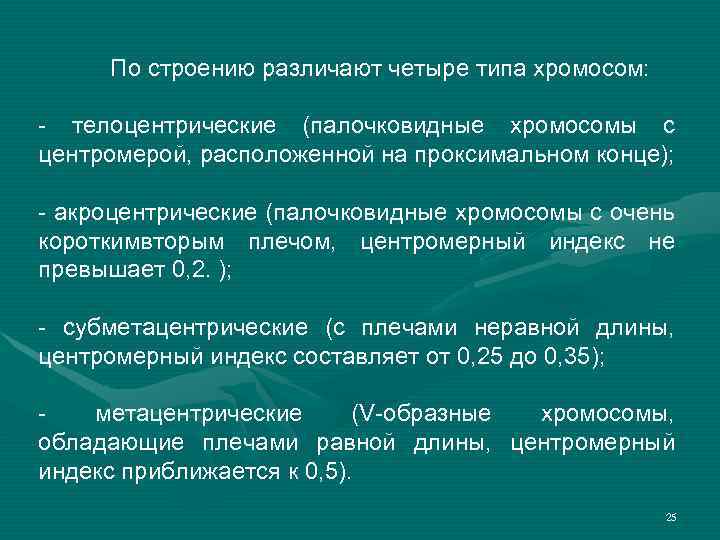 По строению различают четыре типа хромосом:

- телоцентрические (палочковидные хромосомы с центромерой, расположенной на проксимальном конце);

- акроцентрические (палочковидные хромосомы с очень короткимвторым плечом, центромерный индекс не превышает 0,2. );

- субметацентрические (с плечами неравной длины, центромерный индекс составляет от 0,25 до 0,35);

- метацентрические (V-образные хромосомы, обладающие плечами равной длины, центромерный индекс приближается к 0,5).

25